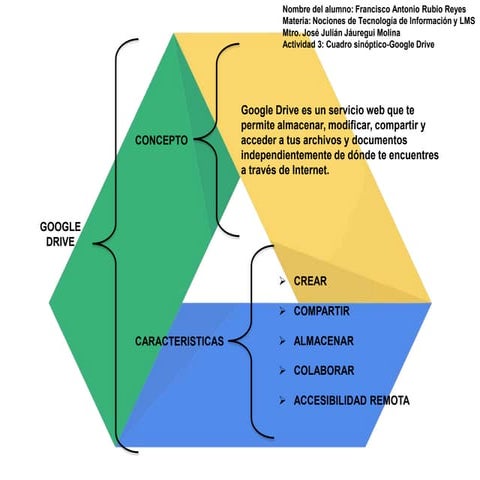 Nombre del alumno: Francisco Antonio Rubio Reyes
Materia: Nociones de Tecnología de Información y LMS
Mtro. José Julián Jáuregui Molina
Actividad 3: Cuadro sinóptico-Google Drive

GOOGLE DRIVE

CONCEPTO

Google Drive es un servicio web que te permite almacenar, modificar, compartir y acceder a tus archivos y documentos independientemente de dónde te encuentres a través de Internet.

CARACTERISTICAS

➢ CREAR
➢ COMPARTIR
➢ ALMACENAR
➢ COLABORAR
➢ ACCESIBILIDAD REMOTA